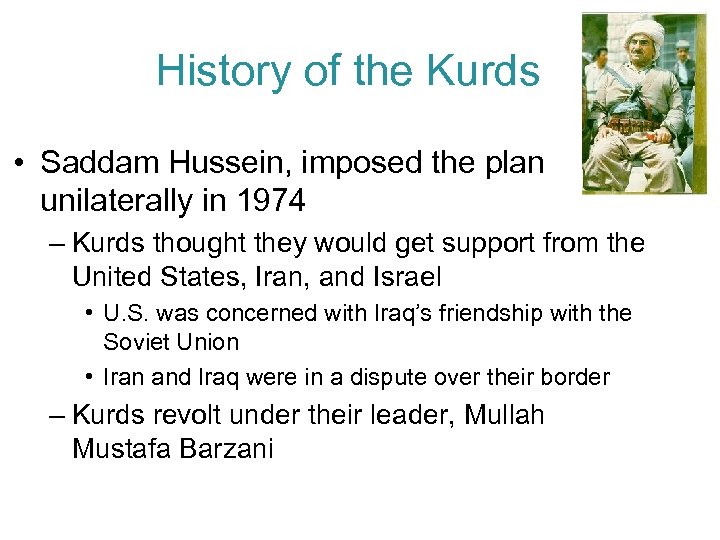 History of the Kurds

• Saddam Hussein, imposed the plan unilaterally in 1974
– Kurds thought they would get support from the United States, Iran, and Israel
• U.S. was concerned with Iraq's friendship with the Soviet Union
• Iran and Iraq were in a dispute over their border
– Kurds revolt under their leader, Mullah Mustafa Barzani